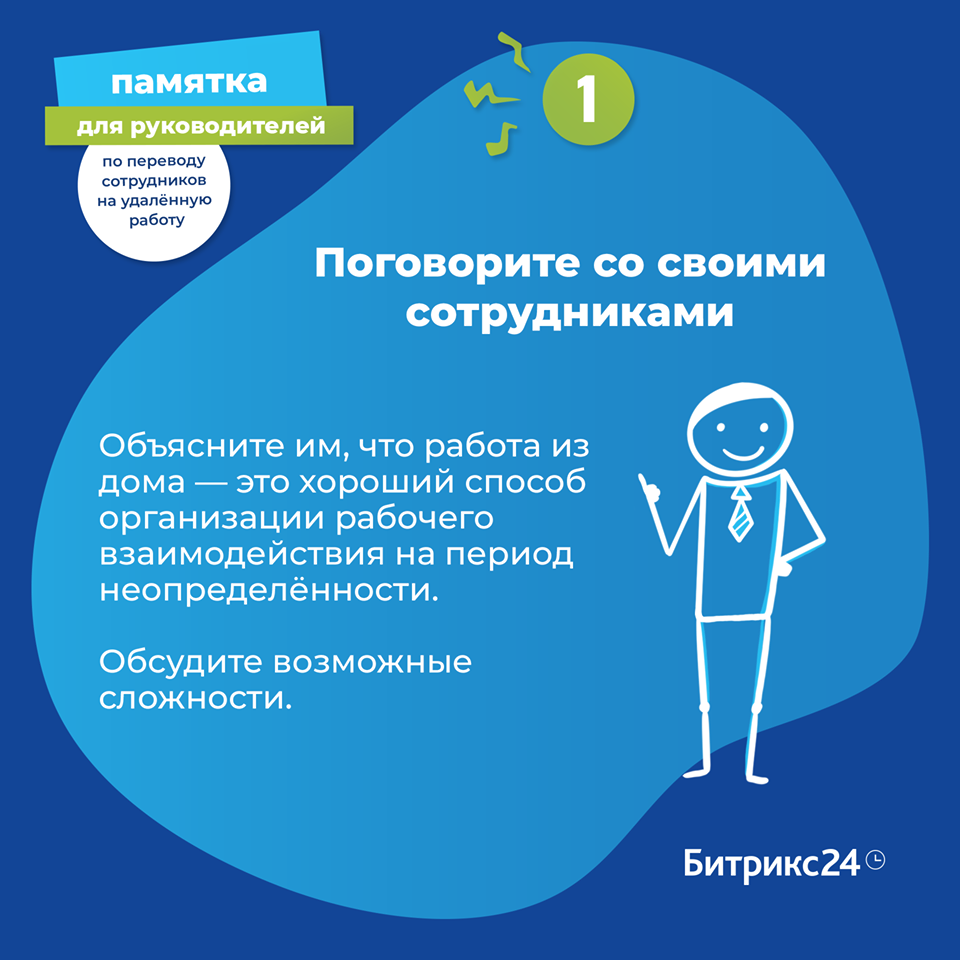 памятка
для руководителей
по переводу сотрудников на удалённую работу

1

Поговорите со своими сотрудниками

Объясните им, что работа из дома — это хороший способ организации рабочего взаимодействия на период неопределённости.

Обсудите возможные сложности.

Битрикс24